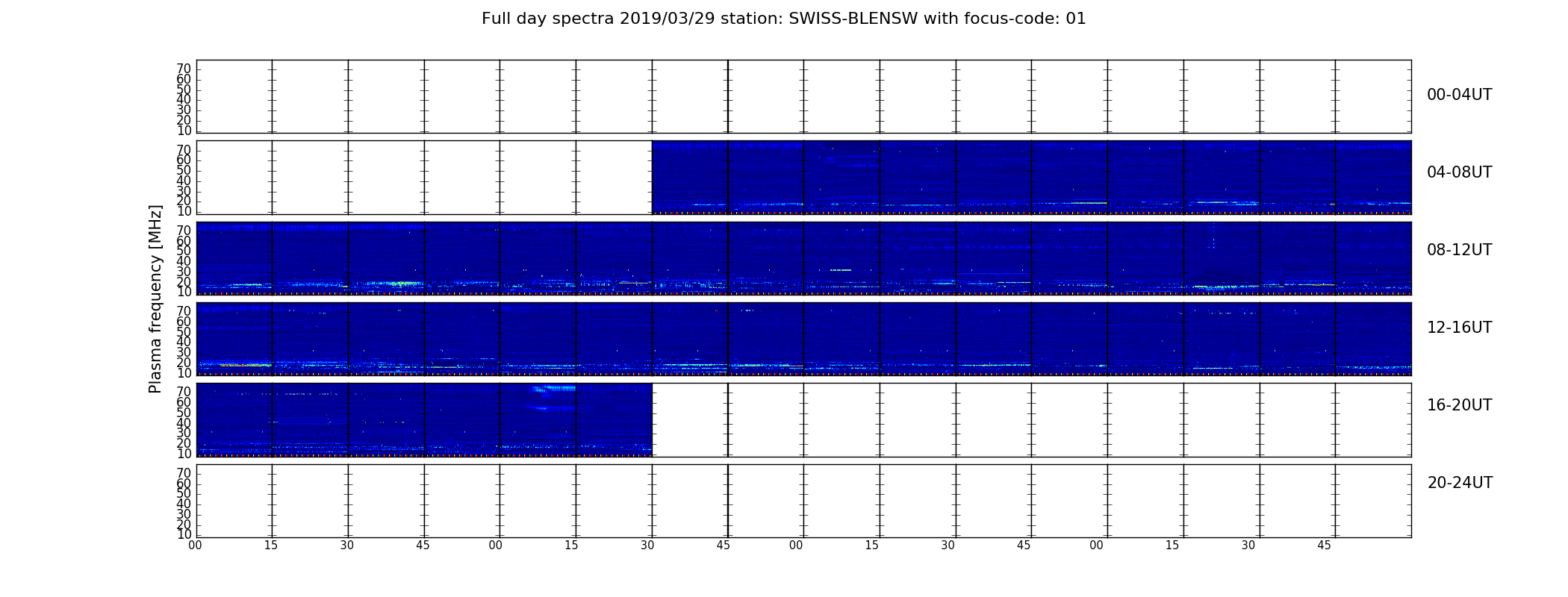 Full day spectra 2019/03/29 station: SWISS-BLENSW with focus-code: 01

Plasma frequency [MHz]

70
60
50
40
30
20
10

00-04UT

70
60
50
40
30
20
10

04-08UT

70
60
50
40
30
20
10

08-12UT

70
60
50
40
30
20
10

12-16UT

70
60
50
40
30
20
10

16-20UT

70
60
50
40
30
20
10

20-24UT

00 15 30 45 00 15 30 45 00 15 30 45 00 15 30 45